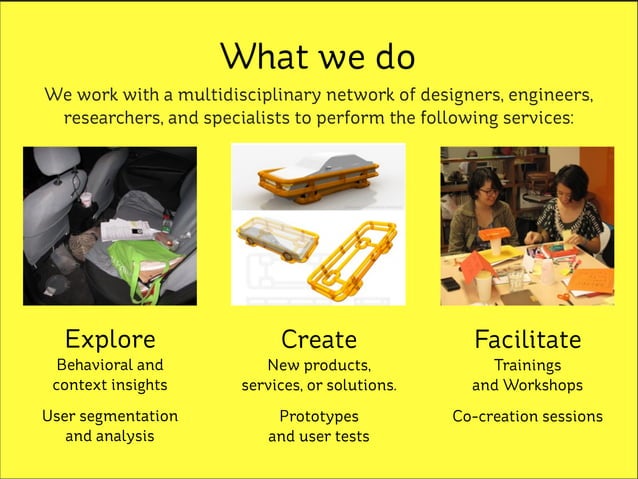 What we do

We work with a multidisciplinary network of designers, engineers, researchers, and specialists to perform the following services:

Explore

Behavioral and context insights

User segmentation and analysis

Create

New products, services, or solutions.

Prototypes and user tests

Facilitate

Trainings and Workshops

Co-creation sessions